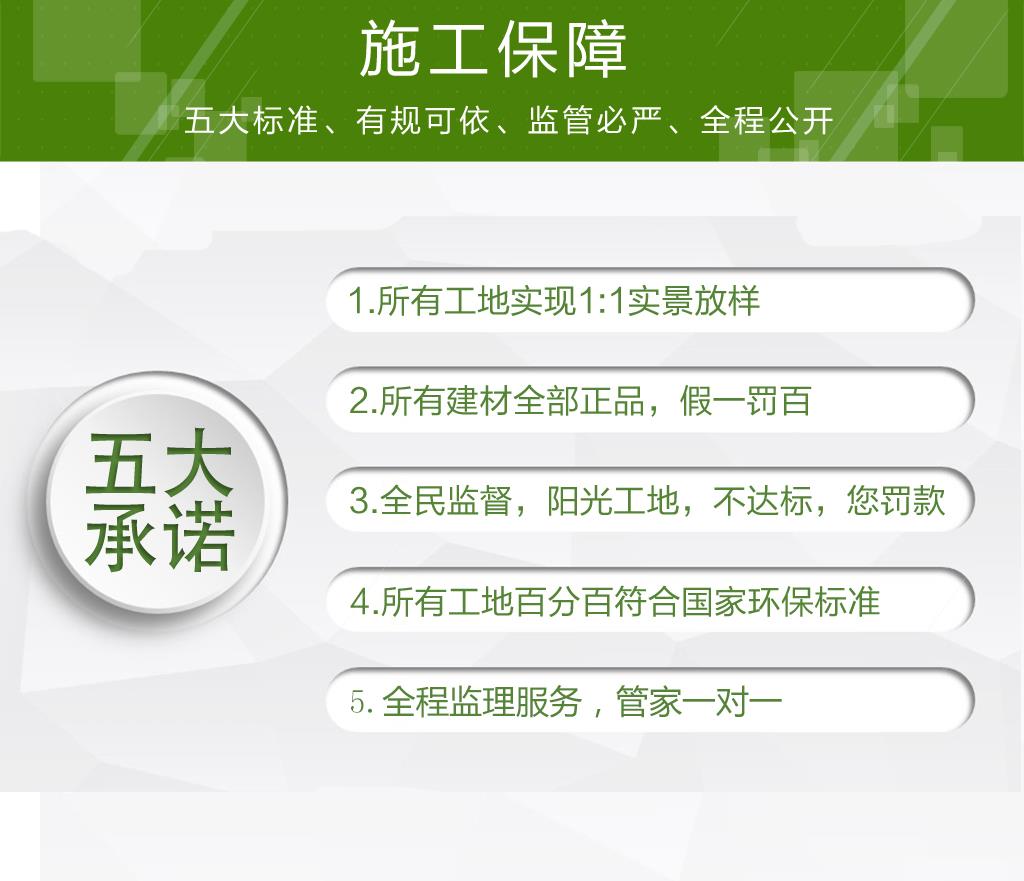 施工保障

五大标准、有规可依、监管必严、全程公开

五大承诺

1.所有工地实现1:1实景放样

2.所有建材全部正品，假一罚百

3.全民监督，阳光工地，不达标，您罚款

4.所有工地百分百符合国家环保标准

5. 全程监理服务，管家一对一